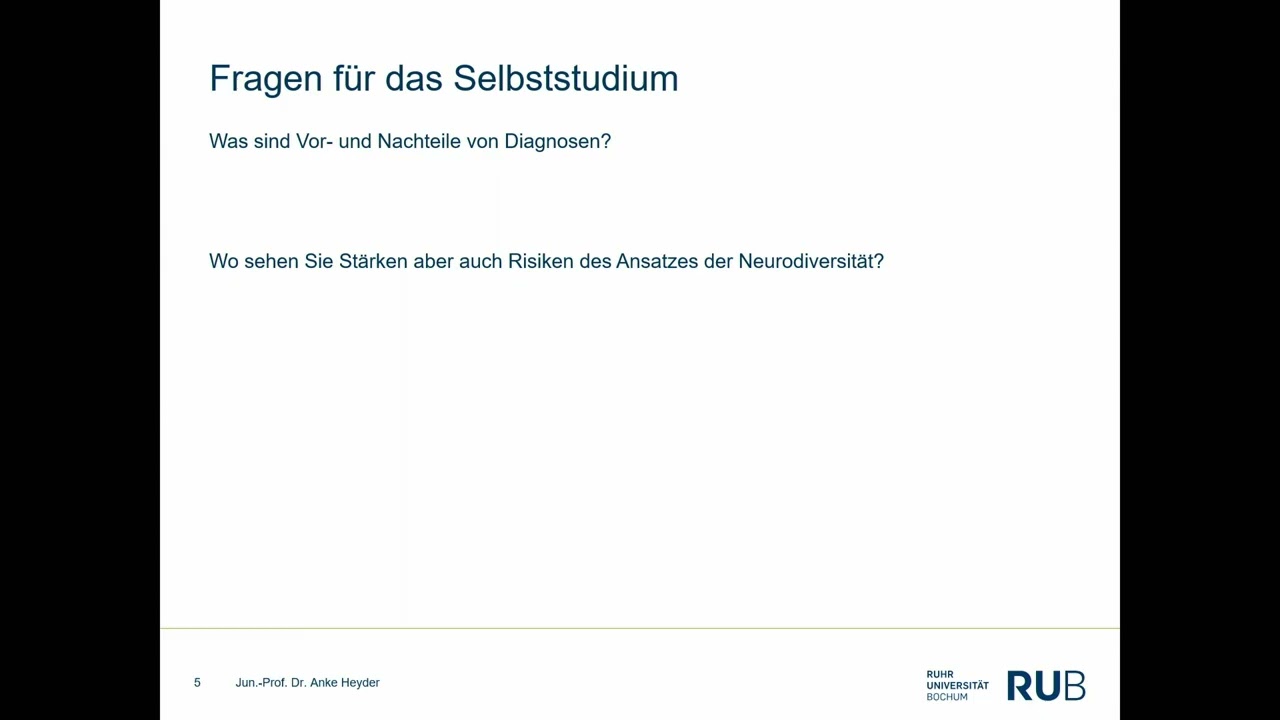 Fragen für das Selbststudium

Was sind Vor- und Nachteile von Diagnosen?

Wo sehen Sie Stärken aber auch Risiken des Ansatzes der Neurodiversität?

5 Jun.-Prof. Dr. Anke Heyder

RUHR UNIVERSITÄT BOCHUM RUB